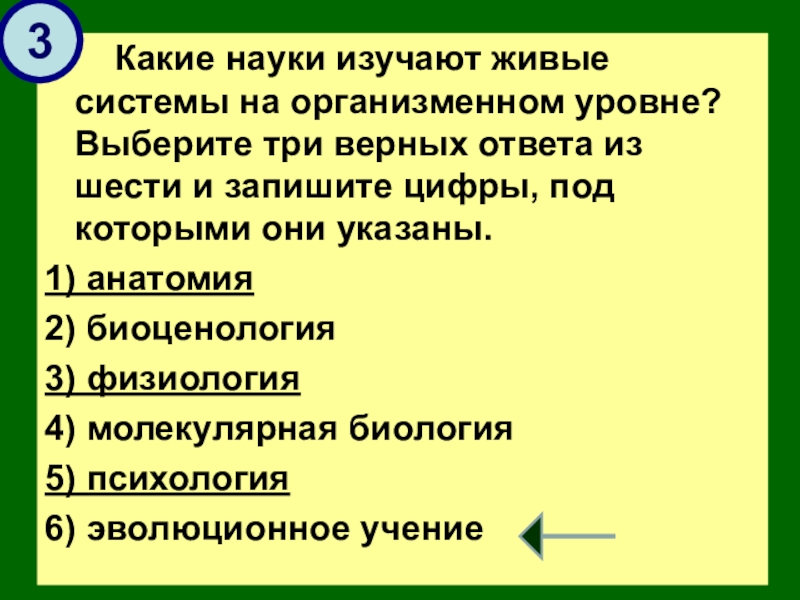 3

Какие науки изучают живые системы на организменном уровне? Выберите три верных ответа из шести и запишите цифры, под которыми они указаны.

1) анатомия

2) биоценология

3) физиология

4) молекулярная биология

5) психология

6) эволюционное учение